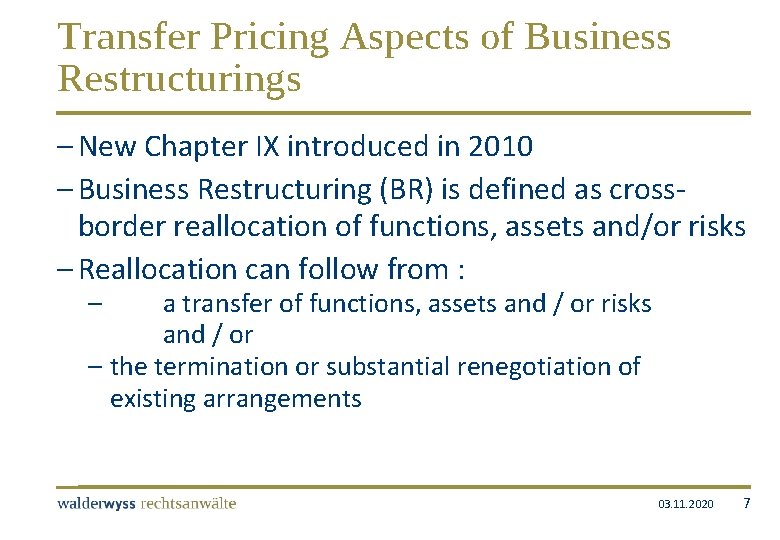 Transfer Pricing Aspects of Business Restructurings

– New Chapter IX introduced in 2010

– Business Restructuring (BR) is defined as cross-border reallocation of functions, assets and/or risks

– Reallocation can follow from :

– a transfer of functions, assets and / or risks and / or

– the termination or substantial renegotiation of existing arrangements

walderwyss rechtsanwälte 03.11.2020 7